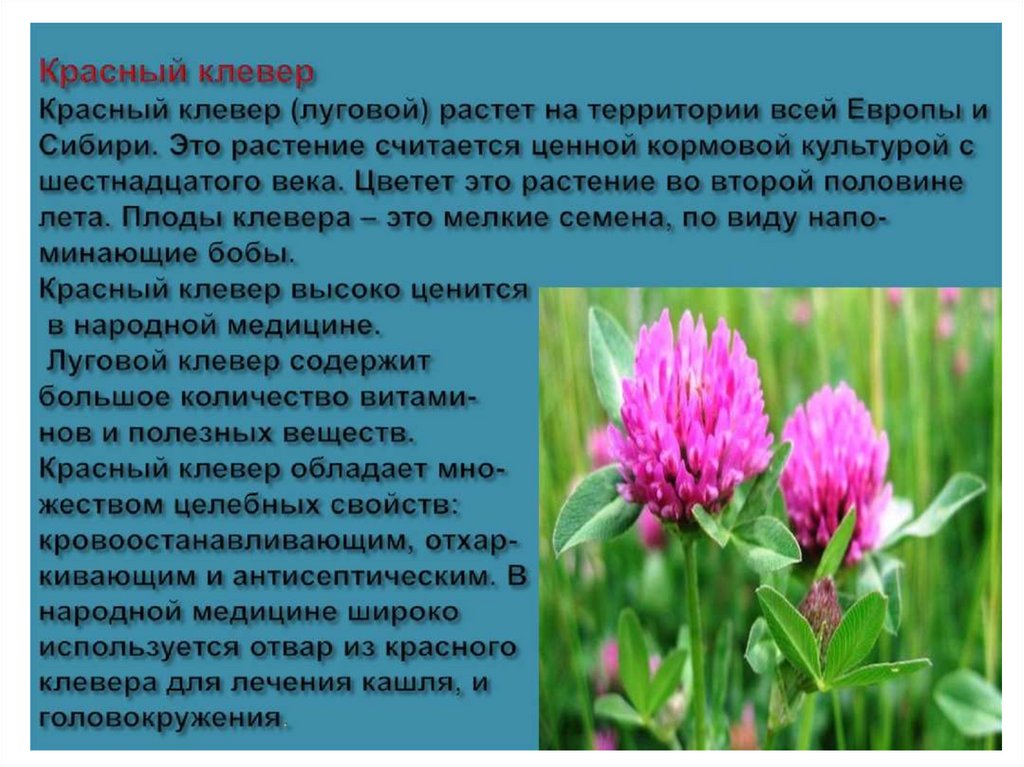 Красный клевер
Красный клевер (луговой) растет на территории всей Европы и Сибири. Это растение считается ценной кормовой культурой с шестнадцатого века. Цветет это растение во второй половине лета. Плоды клевера – это мелкие семена, по виду напоминающие бобы.
Красный клевер высоко ценится в народной медицине.
Луговой клевер содержит большое количество витаминов и полезных веществ.
Красный клевер обладает множеством целебных свойств: кровоостанавливающим, отхаркивающим и антисептическим. В народной медицине широко используется отвар из красного клевера для лечения кашля, и головокружения.